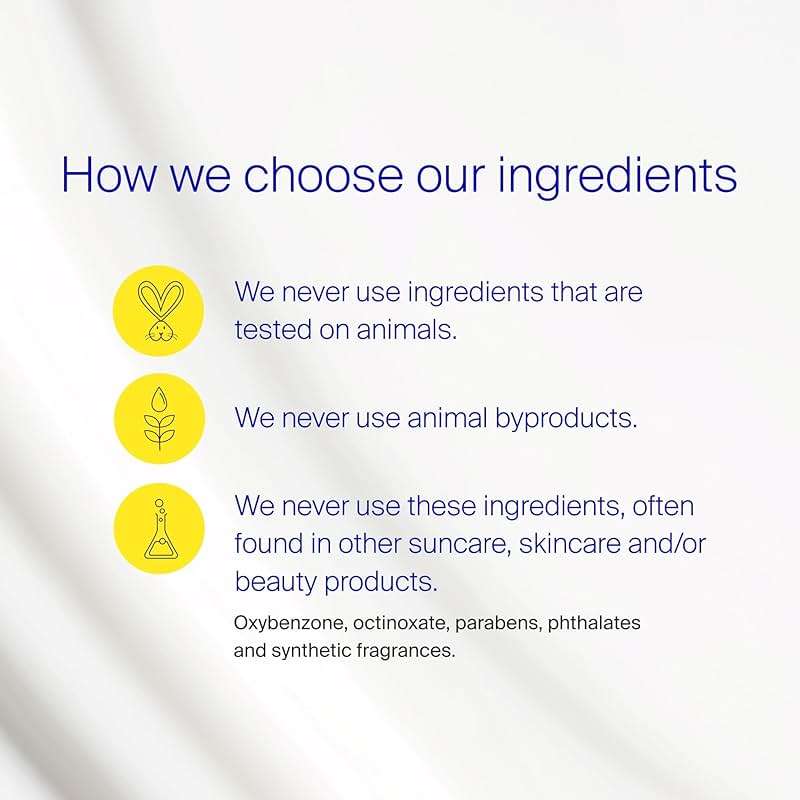 How we choose our ingredients

We never use ingredients that are tested on animals.

We never use animal byproducts.

We never use these ingredients, often found in other suncare, skincare and/or beauty products.

Oxybenzone, octinoxate, parabens, phthalates and synthetic fragrances.